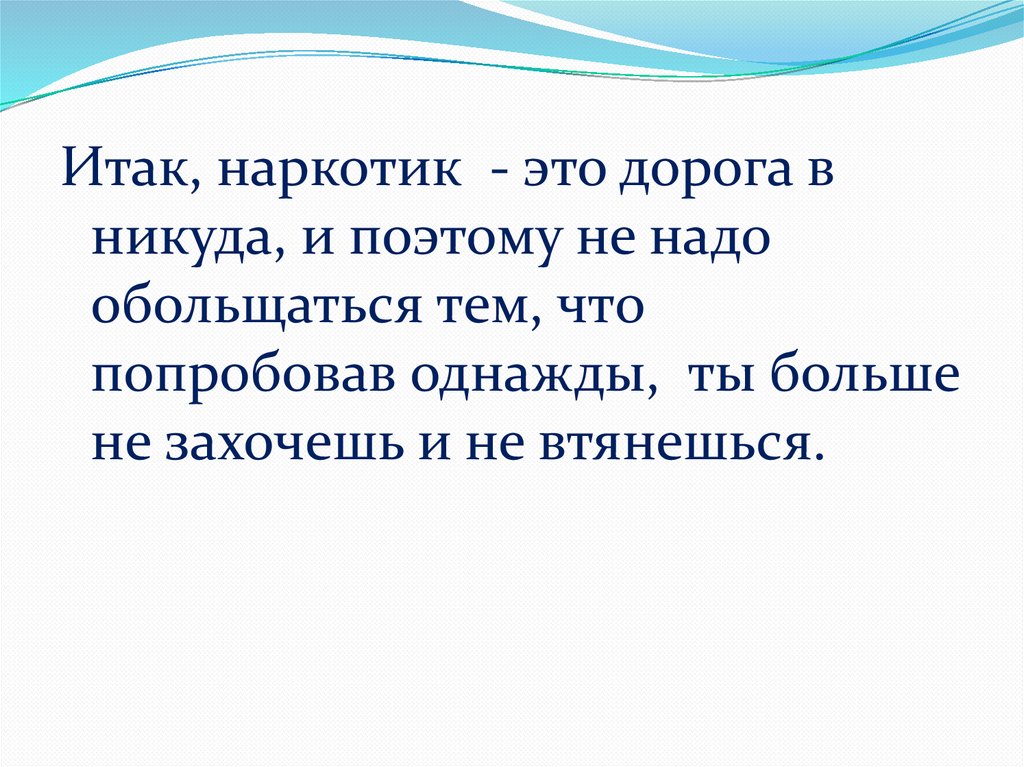 Итак, наркотик  - это дорога в никуда, и поэтому не надо обольщаться тем, что попробовав однажды,  ты больше не захочешь и не втянешься.